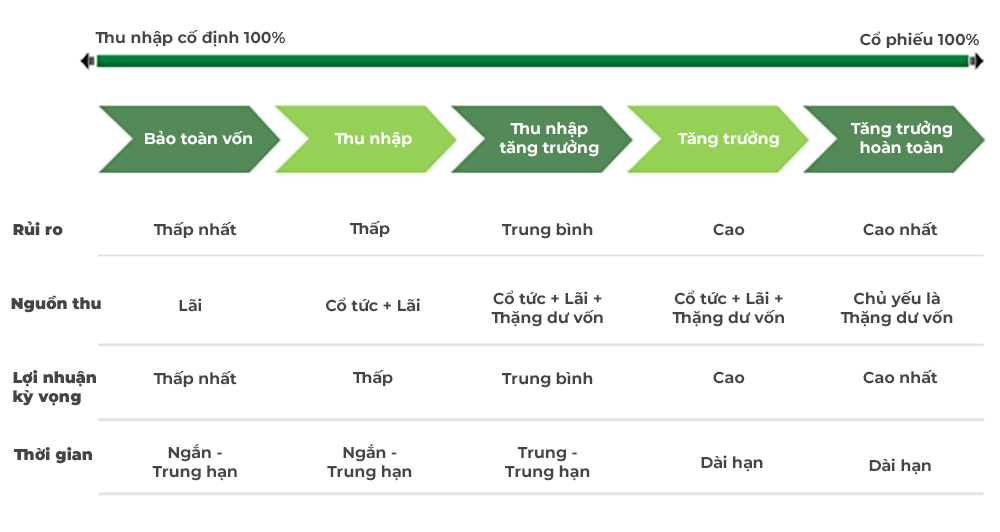 Thu nhập cố định 100%

Cổ phiếu 100%

| | Bảo toàn vốn | Thu nhập | Thu nhập tăng trưởng | Tăng trưởng | Tăng trưởng hoàn toàn |
|---|---|---|---|---|---|
| Rủi ro | Thấp nhất | Thấp | Trung bình | Cao | Cao nhất |
| Nguồn thu | Lãi | Cổ tức + Lãi | Cổ tức + Lãi + Thặng dư vốn | Cổ tức + Lãi + Thặng dư vốn | Chủ yếu là Thặng dư vốn |
| Lợi nhuận kỳ vọng | Thấp nhất | Thấp | Trung bình | Cao | Cao nhất |
| Thời gian | Ngắn - Trung hạn | Ngắn - Trung hạn | Trung - Trung hạn | Dài hạn | Dài hạn |